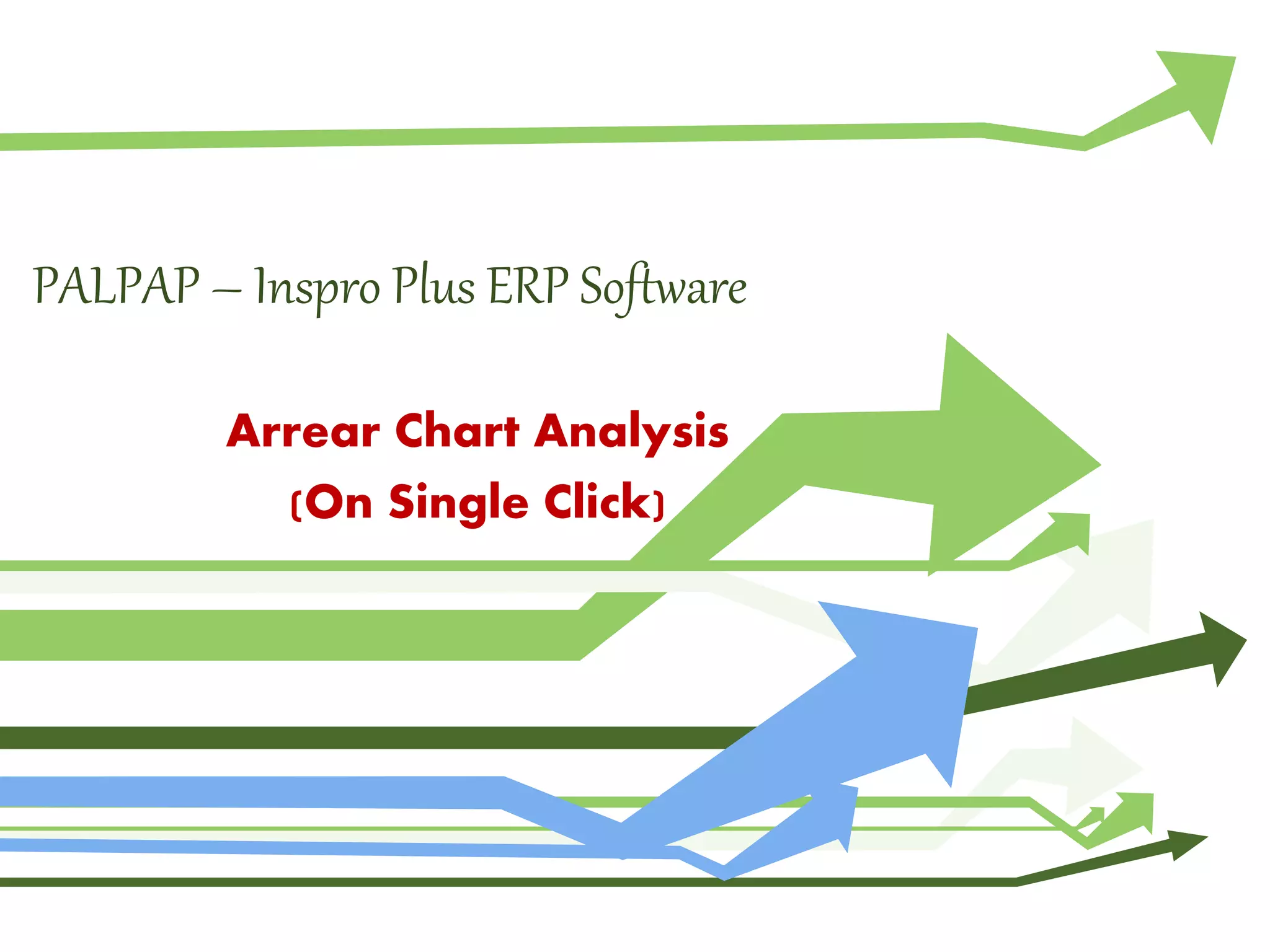 PALPAP – Inspro Plus ERP Software

Arrear Chart Analysis
(On Single Click)